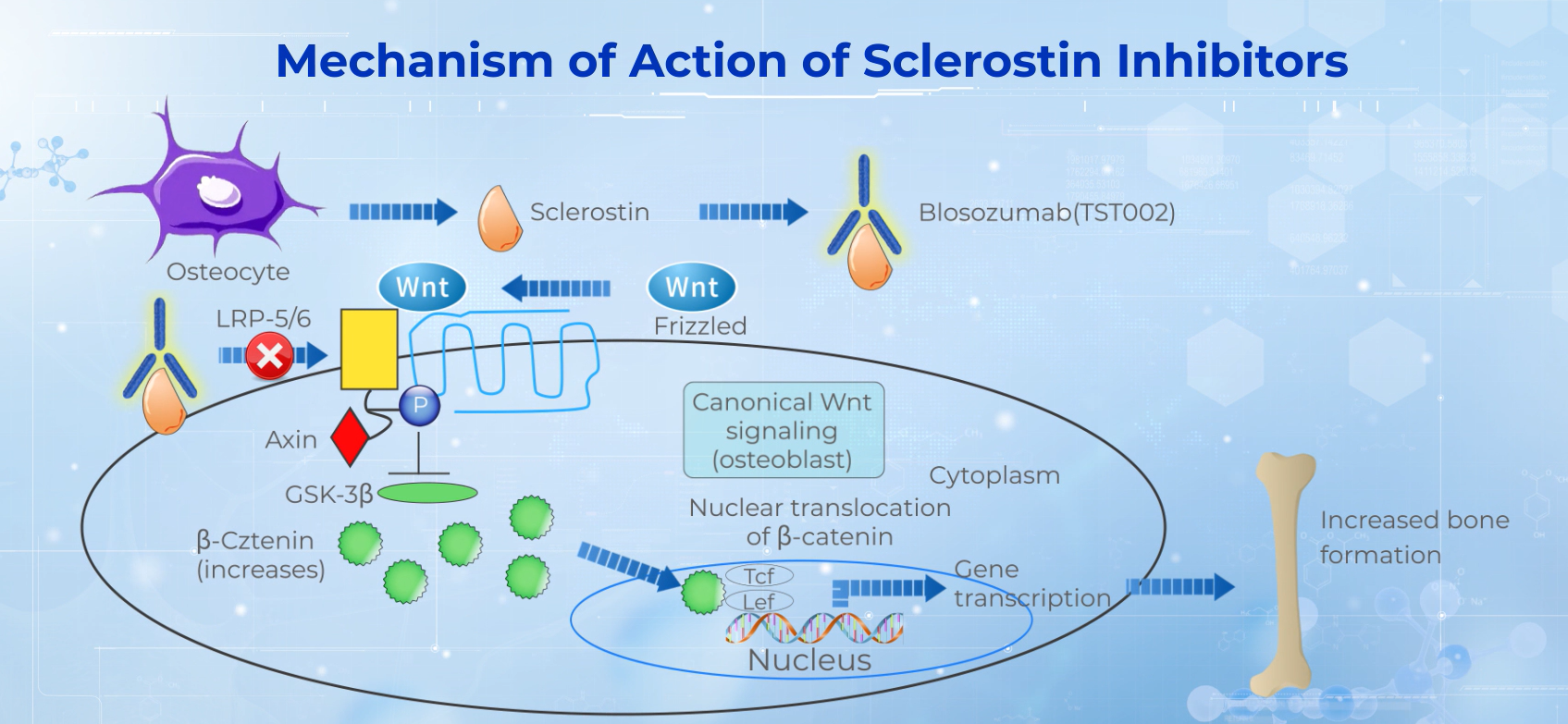 Mechanism of Action of Sclerostin Inhibitors

Osteocyte

Sclerostin

Blosozumab(TST002)

Wnt

Wnt

Frizzled

LRP-5/6

P

Axin

GSK-3β

β-Cztenin (increases)

Canonical Wnt signaling (osteoblast)

Cytoplasm

Nuclear translocation of β-catenin

Tcf

Lef

Gene transcription

Nucleus

Increased bone formation